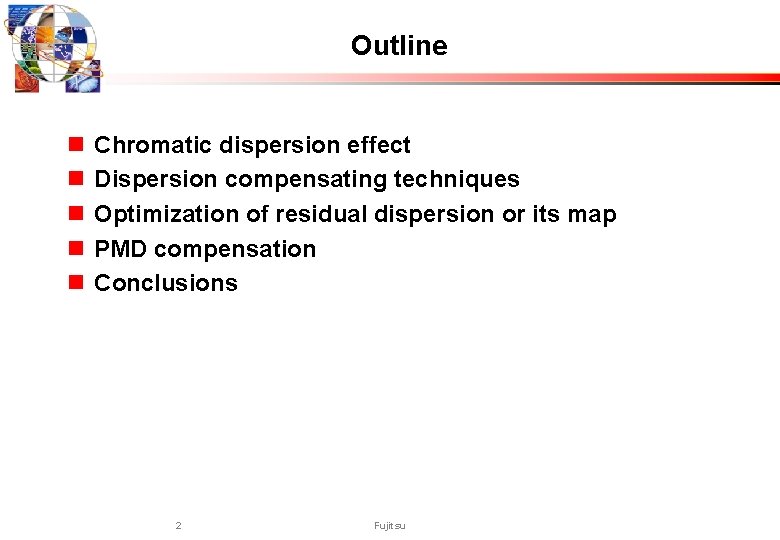 Outline

- Chromatic dispersion effect
- Dispersion compensating techniques
- Optimization of residual dispersion or its map
- PMD compensation
- Conclusions

2

Fujitsu